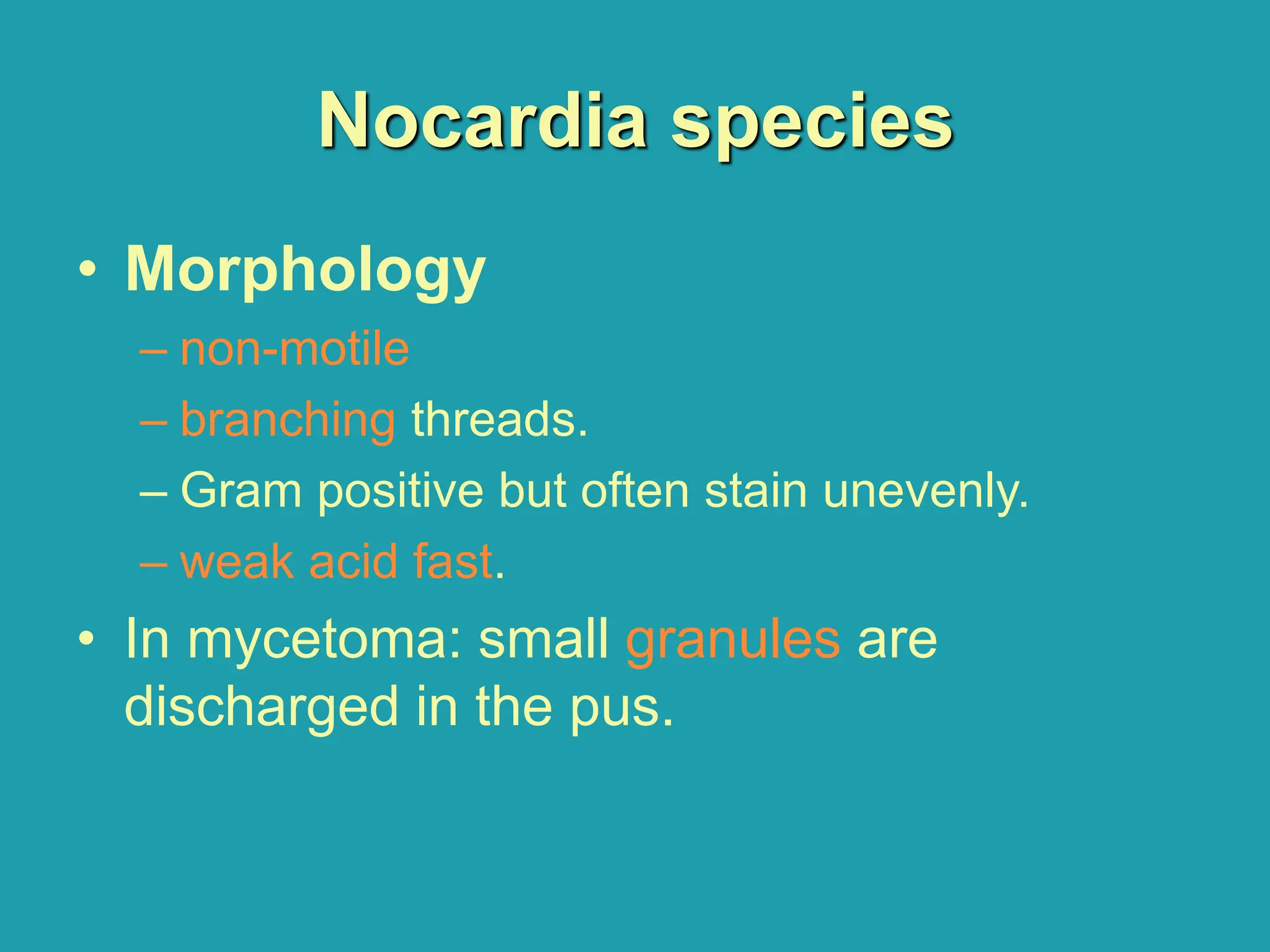 Nocardia species

• Morphology
– non-motile
– branching threads.
– Gram positive but often stain unevenly.
– weak acid fast.

• In mycetoma: small granules are discharged in the pus.